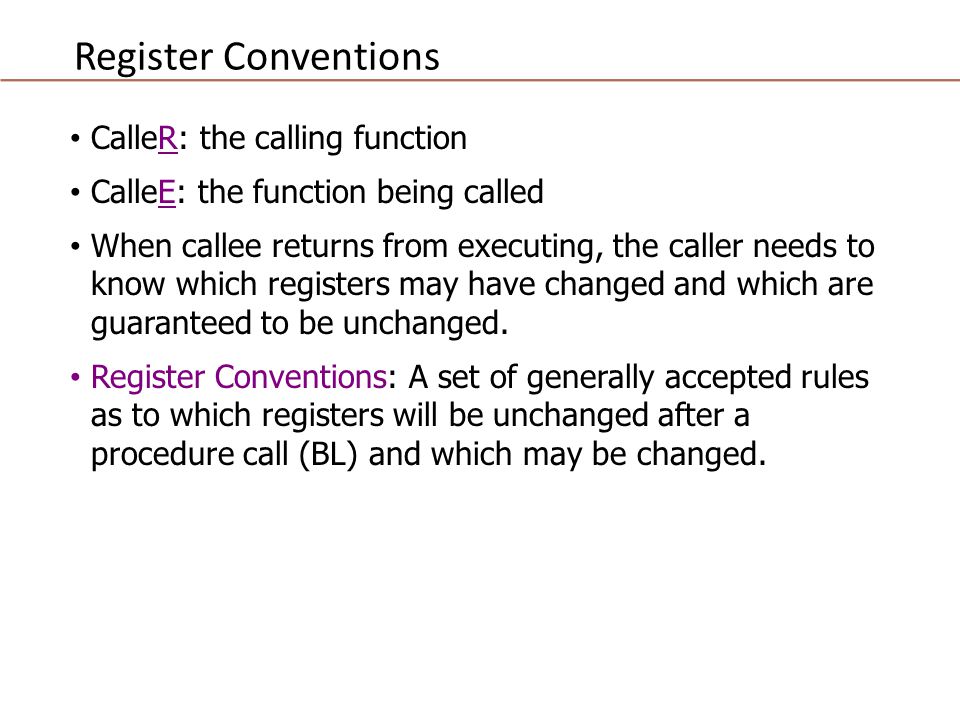 Register Conventions

• CalleR: the calling function

• CalleE: the function being called

• When callee returns from executing, the caller needs to know which registers may have changed and which are guaranteed to be unchanged.

• Register Conventions: A set of generally accepted rules as to which registers will be unchanged after a procedure call (BL) and which may be changed.